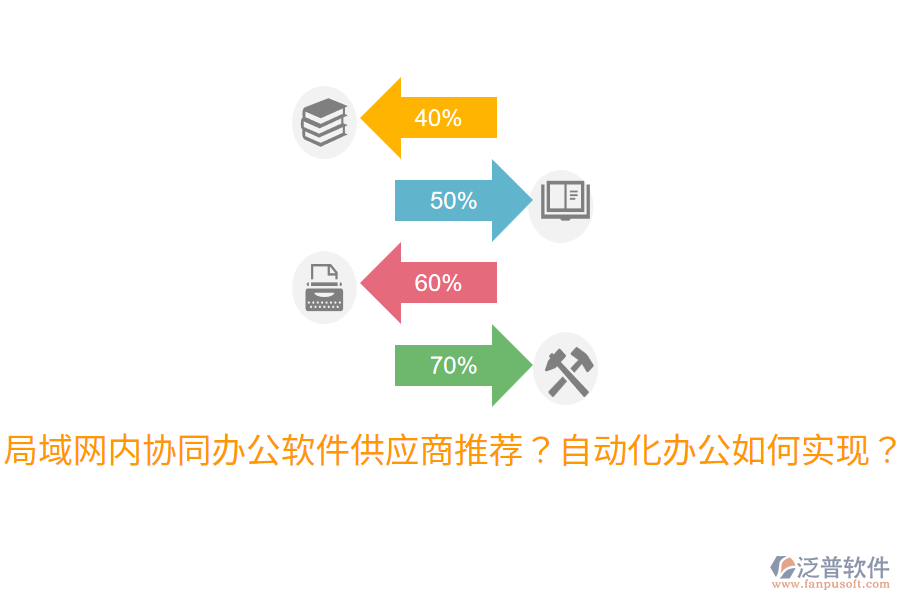 40%

50%

60%

70%

局域网内协同办公软件供应商推荐？自动化办公如何实现？

泛普软件
www.fanpusoft.com